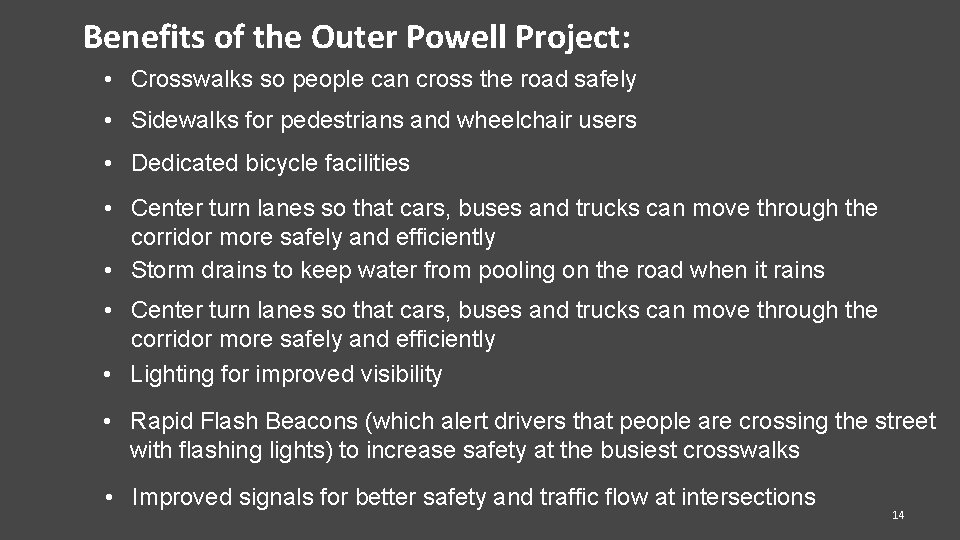 Benefits of the Outer Powell Project:

• Crosswalks so people can cross the road safely

• Sidewalks for pedestrians and wheelchair users

• Dedicated bicycle facilities

• Center turn lanes so that cars, buses and trucks can move through the corridor more safely and efficiently

• Storm drains to keep water from pooling on the road when it rains

• Center turn lanes so that cars, buses and trucks can move through the corridor more safely and efficiently

• Lighting for improved visibility

• Rapid Flash Beacons (which alert drivers that people are crossing the street with flashing lights) to increase safety at the busiest crosswalks

• Improved signals for better safety and traffic flow at intersections

14